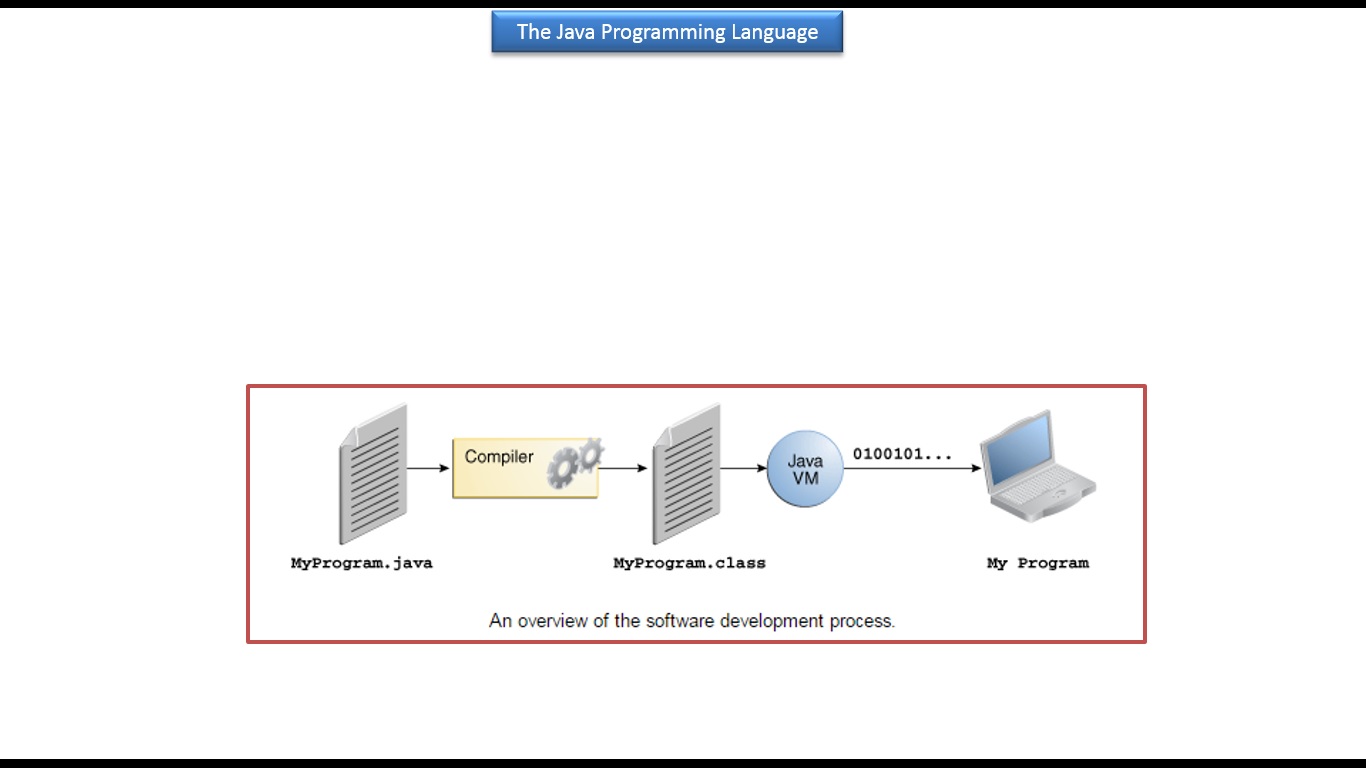 The Java Programming Language

Compiler

Java VM

0100101...

MyProgram.java

MyProgram.class

My Program

An overview of the software development process.